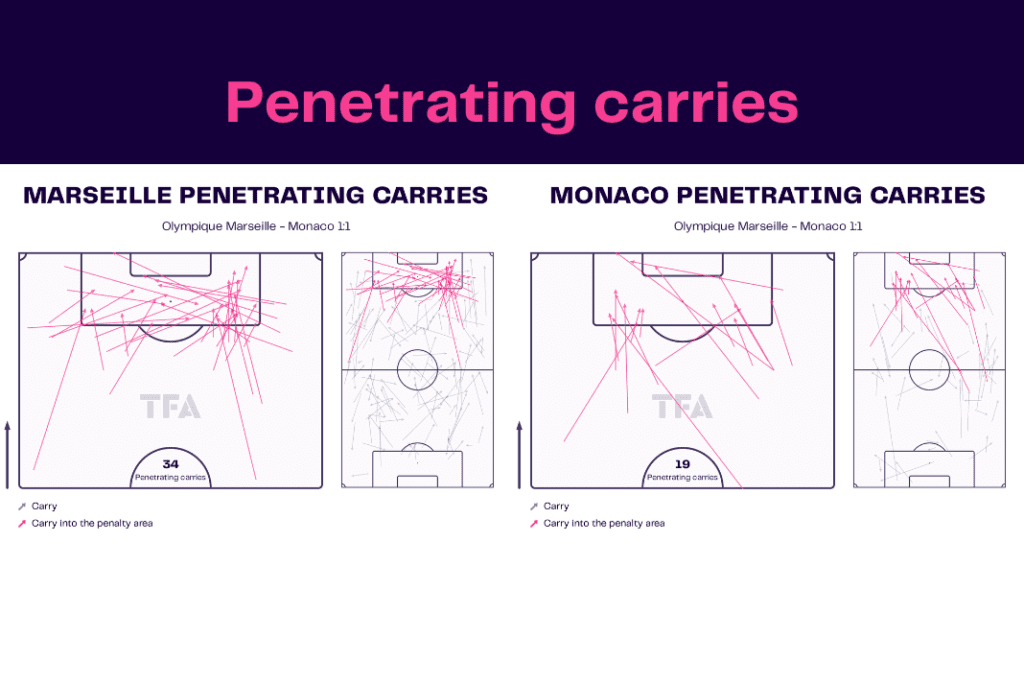 Penetrating carries

MARSEILLE PENETRATING CARRIES

Olympique Marseille - Monaco 1:1

TFA

34
Penetrating carries

Carry
Carry into the penalty area

MONACO PENETRATING CARRIES

Olympique Marseille - Monaco 1:1

TFA

19
Penetrating carries

Carry
Carry into the penalty area